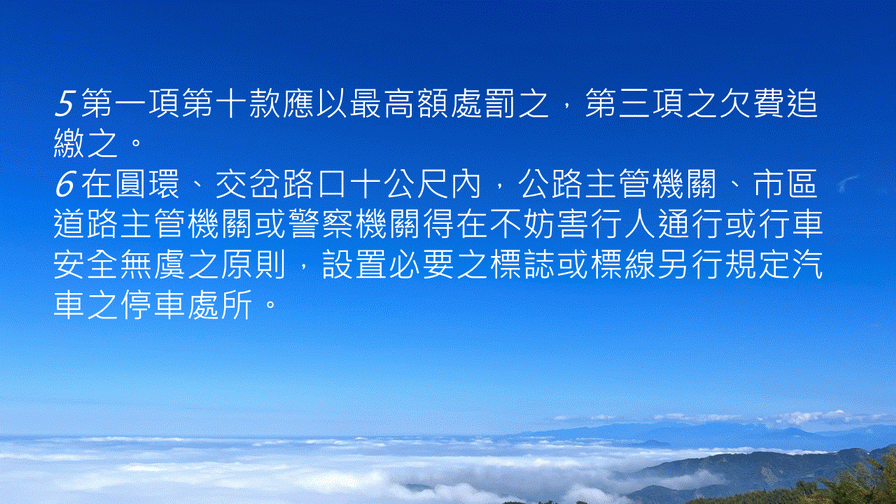 5 第一項第十款應以最高額處罰之，第三項之欠費追繳之。
6 在圓環、交岔路口十公尺內，公路主管機關、市區道路主管機關或警察機關得在不妨害行人通行或行車安全無虞之原則，設置必要之標誌或標線另行規定汽車之停車處所。